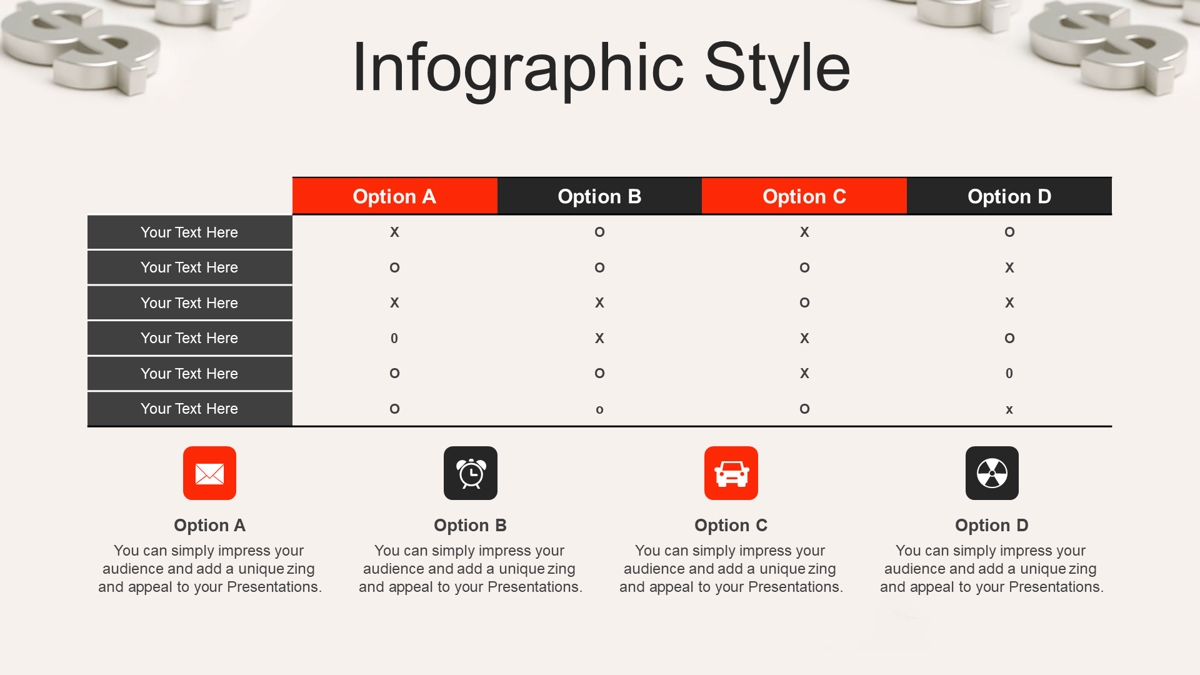 Infographic Style

| | Option A | Option B | Option C | Option D |
|---|---|---|---|---|
| Your Text Here | X | O | X | O |
| Your Text Here | O | O | O | X |
| Your Text Here | X | X | O | X |
| Your Text Here | 0 | X | X | O |
| Your Text Here | O | O | X | 0 |
| Your Text Here | O | o | O | x |

Option A
You can simply impress your audience and add a unique zing and appeal to your Presentations.

Option B
You can simply impress your audience and add a unique zing and appeal to your Presentations.

Option C
You can simply impress your audience and add a unique zing and appeal to your Presentations.

Option D
You can simply impress your audience and add a unique zing and appeal to your Presentations.